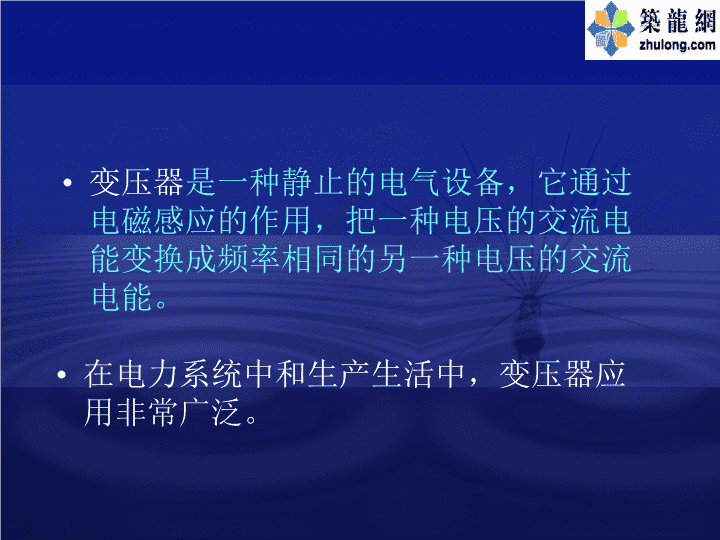 築龍網
zhulong.com

• 变压器是一种静止的电气设备，它通过电磁感应的作用，把一种电压的交流电能变换成频率相同的另一种电压的交流电能。

• 在电力系统中和生产生活中，变压器应用非常广泛。